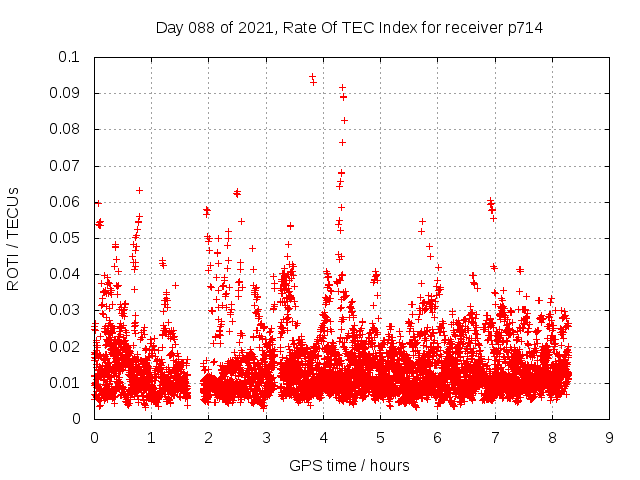 Day 088 of 2021, Rate Of TEC Index for receiver p714

ROTI / TECUs

0.1
0.09
0.08
0.07
0.06
0.05
0.04
0.03
0.02
0.01
0

0 1 2 3 4 5 6 7 8 9

GPS time / hours